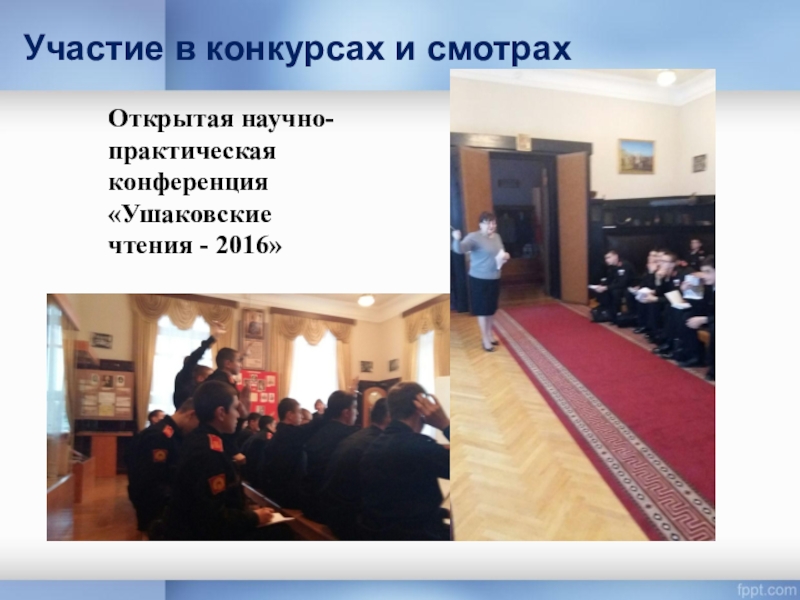 Участие в конкурсах и смотрах

Открытая научно-практическая конференция «Ушаковские чтения - 2016»

fppt.com